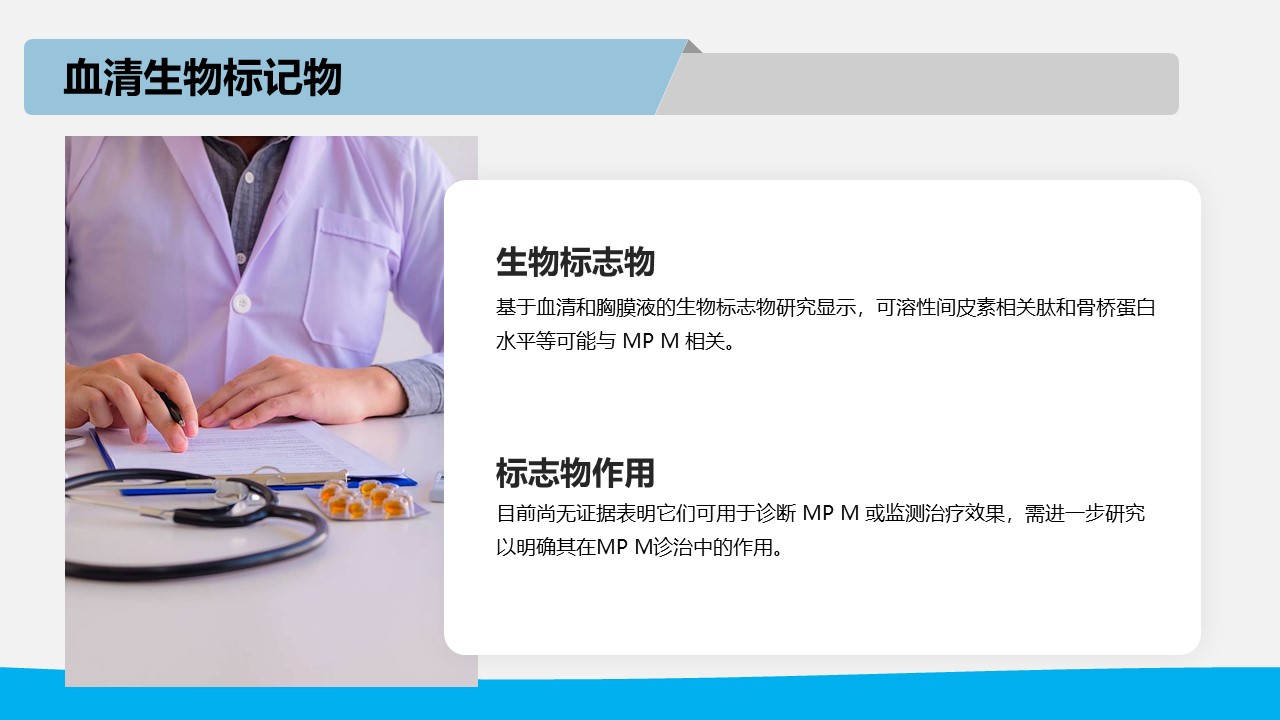 血清生物标记物

生物标志物

基于血清和胸膜液的生物标志物研究显示，可溶性间皮素相关肽和骨桥蛋白水平等可能与 MP M 相关。

标志物作用

目前尚无证据表明它们可用于诊断 MP M 或监测治疗效果，需进一步研究以明确其在MP M诊治中的作用。